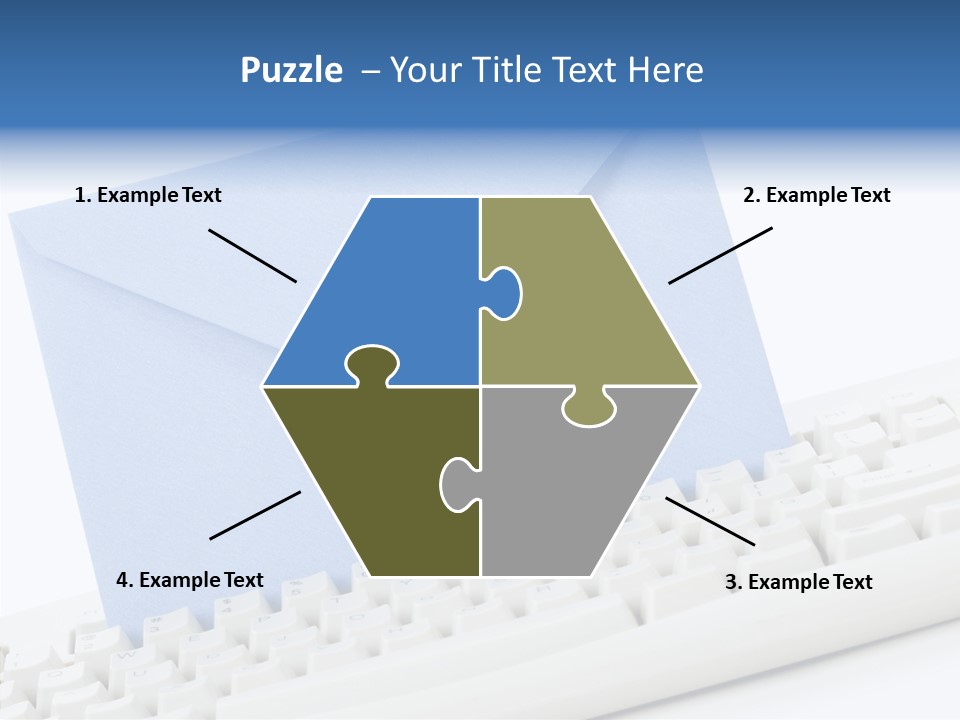 Puzzle – Your Title Text Here

1. Example Text

2. Example Text

4. Example Text

3. Example Text